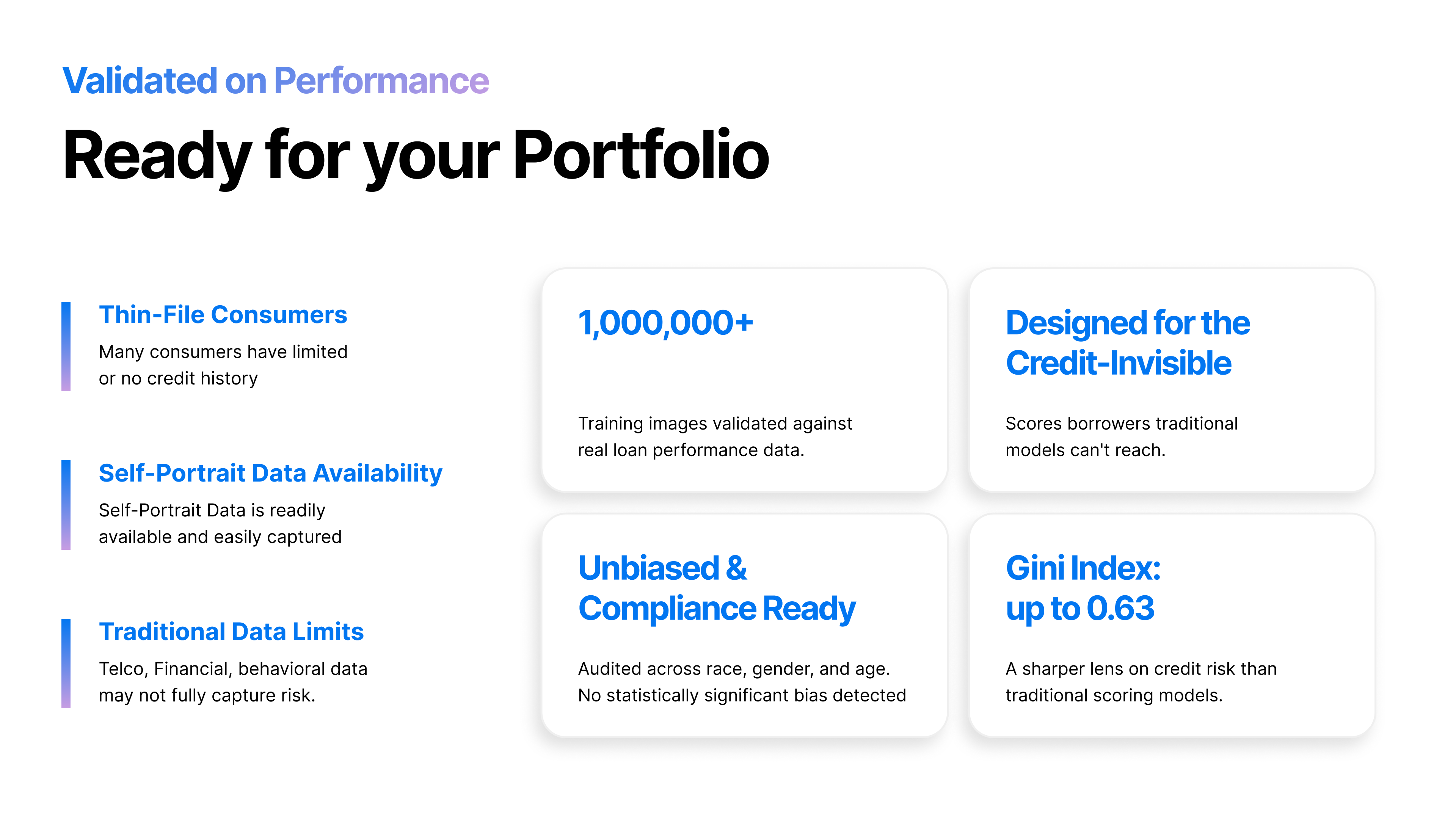 Validated on Performance

Ready for your Portfolio

Thin-File Consumers

Many consumers have limited or no credit history

Self-Portrait Data Availability

Self-Portrait Data is readily available and easily captured

Traditional Data Limits

Telco, Financial, behavioral data may not fully capture risk.

1,000,000+

Training images validated against real loan performance data.

Designed for the Credit-Invisible

Scores borrowers traditional models can't reach.

Unbiased & Compliance Ready

Audited across race, gender, and age. No statistically significant bias detected

Gini Index: up to 0.63

A sharper lens on credit risk than traditional scoring models.